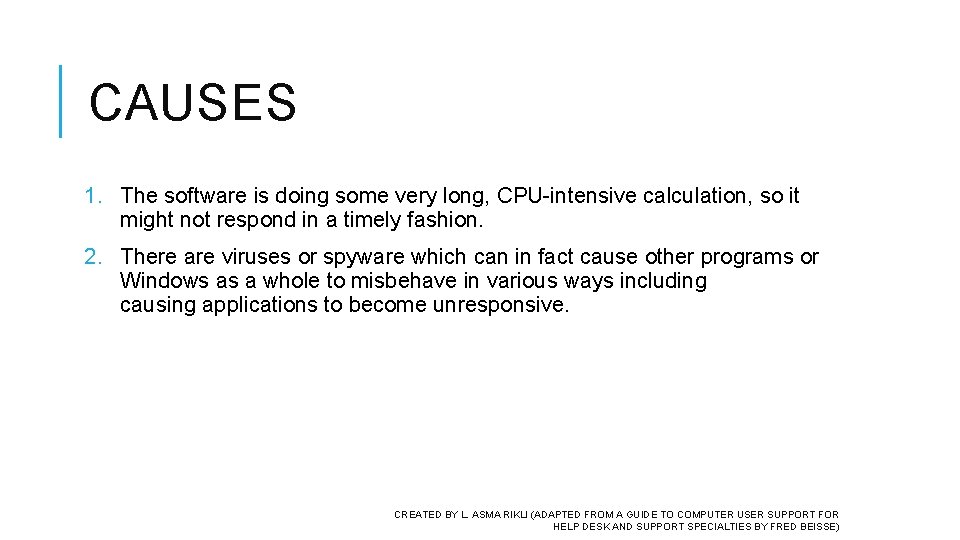 CAUSES

1. The software is doing some very long, CPU-intensive calculation, so it might not respond in a timely fashion.

2. There are viruses or spyware which can in fact cause other programs or Windows as a whole to misbehave in various ways including causing applications to become unresponsive.

CREATED BY L. ASMA RIKLI (ADAPTED FROM A GUIDE TO COMPUTER USER SUPPORT FOR HELP DESK AND SUPPORT SPECIALTIES BY FRED BEISSE)